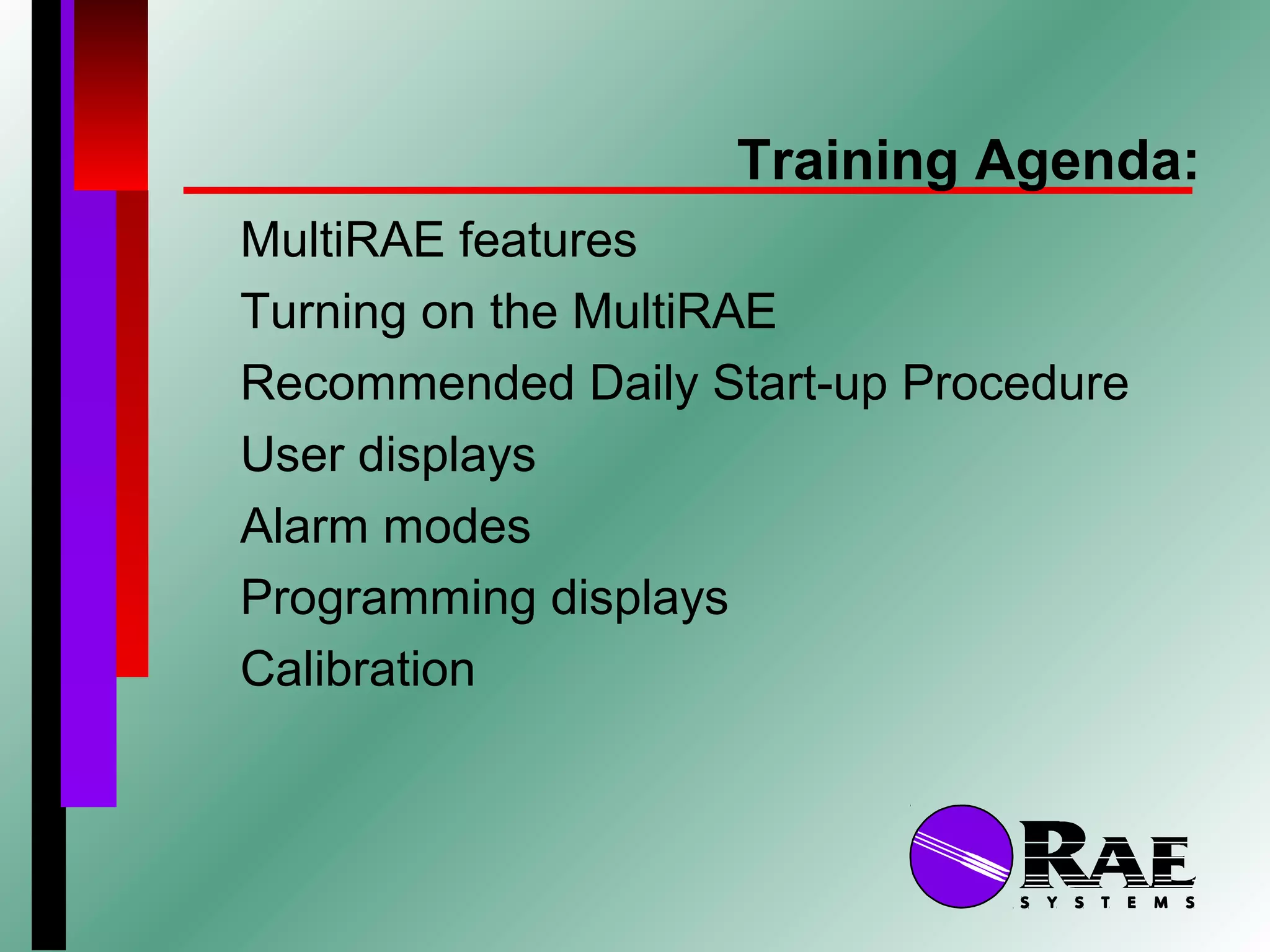 Training Agenda:

MultiRAE features

Turning on the MultiRAE

Recommended Daily Start-up Procedure

User displays

Alarm modes

Programming displays

Calibration

RAE
SYSTEMS